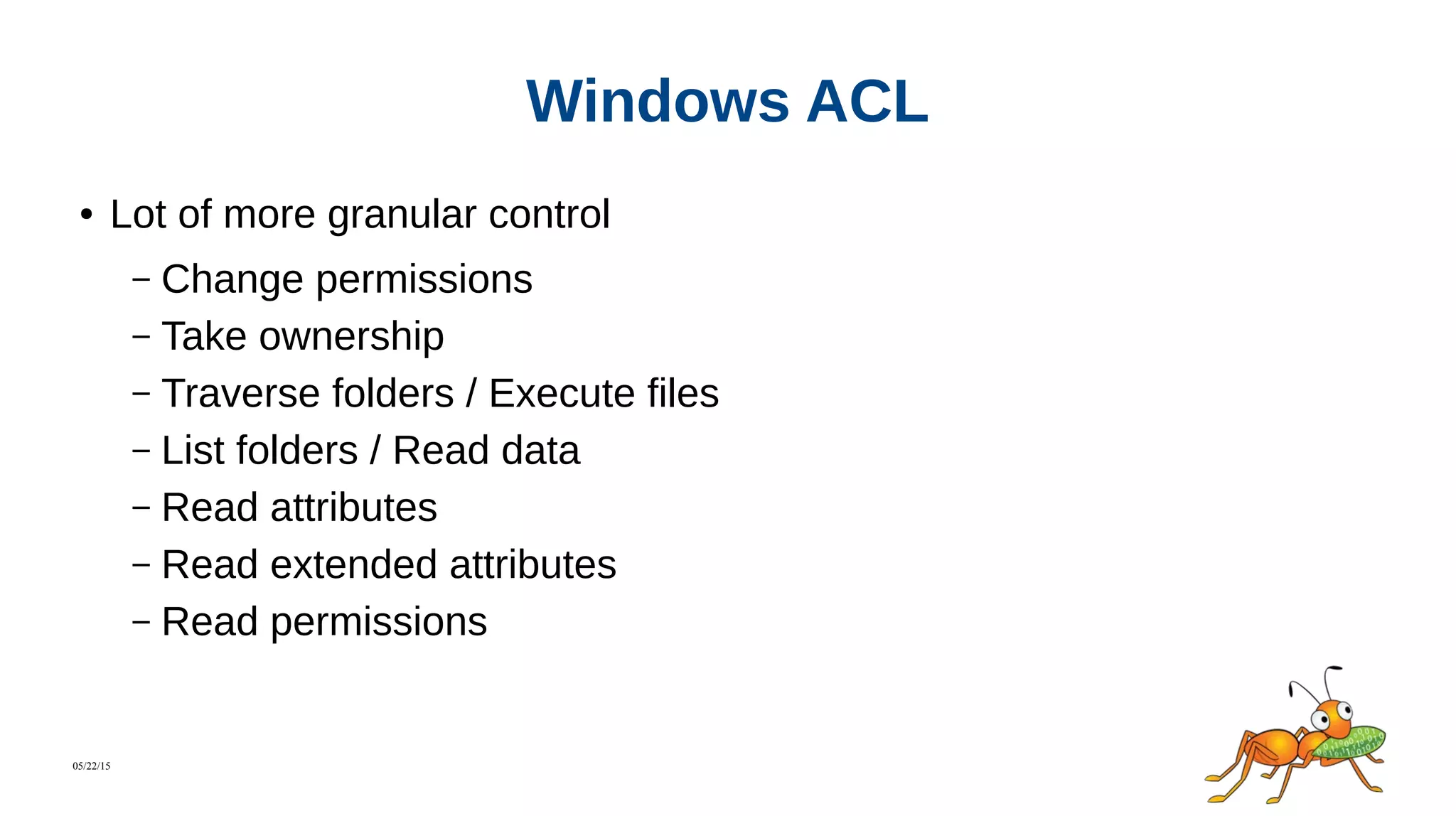 Windows ACL

• Lot of more granular control

– Change permissions
– Take ownership
– Traverse folders / Execute files
– List folders / Read data
– Read attributes
– Read extended attributes
– Read permissions

05/22/15